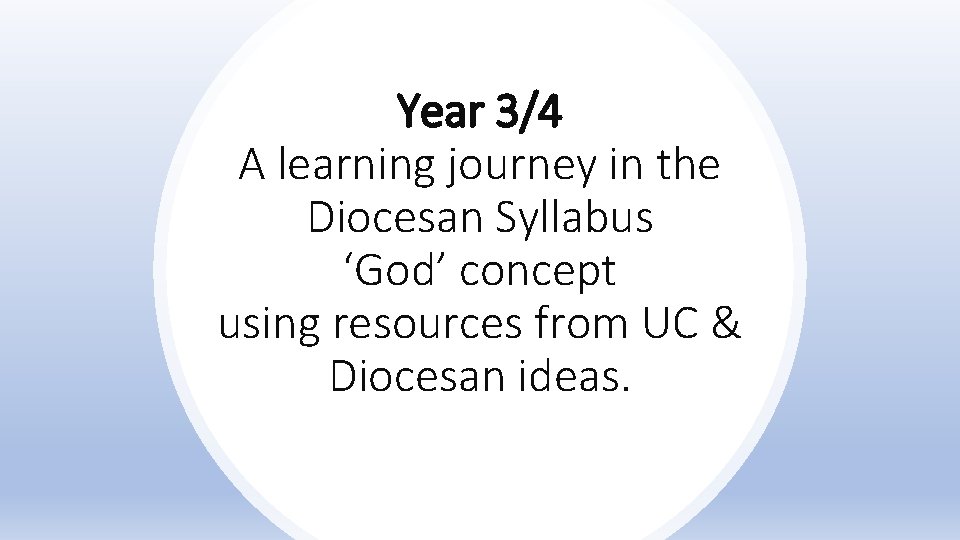 Year 3/4
A learning journey in the Diocesan Syllabus
‘God’ concept
using resources from UC & Diocesan ideas.